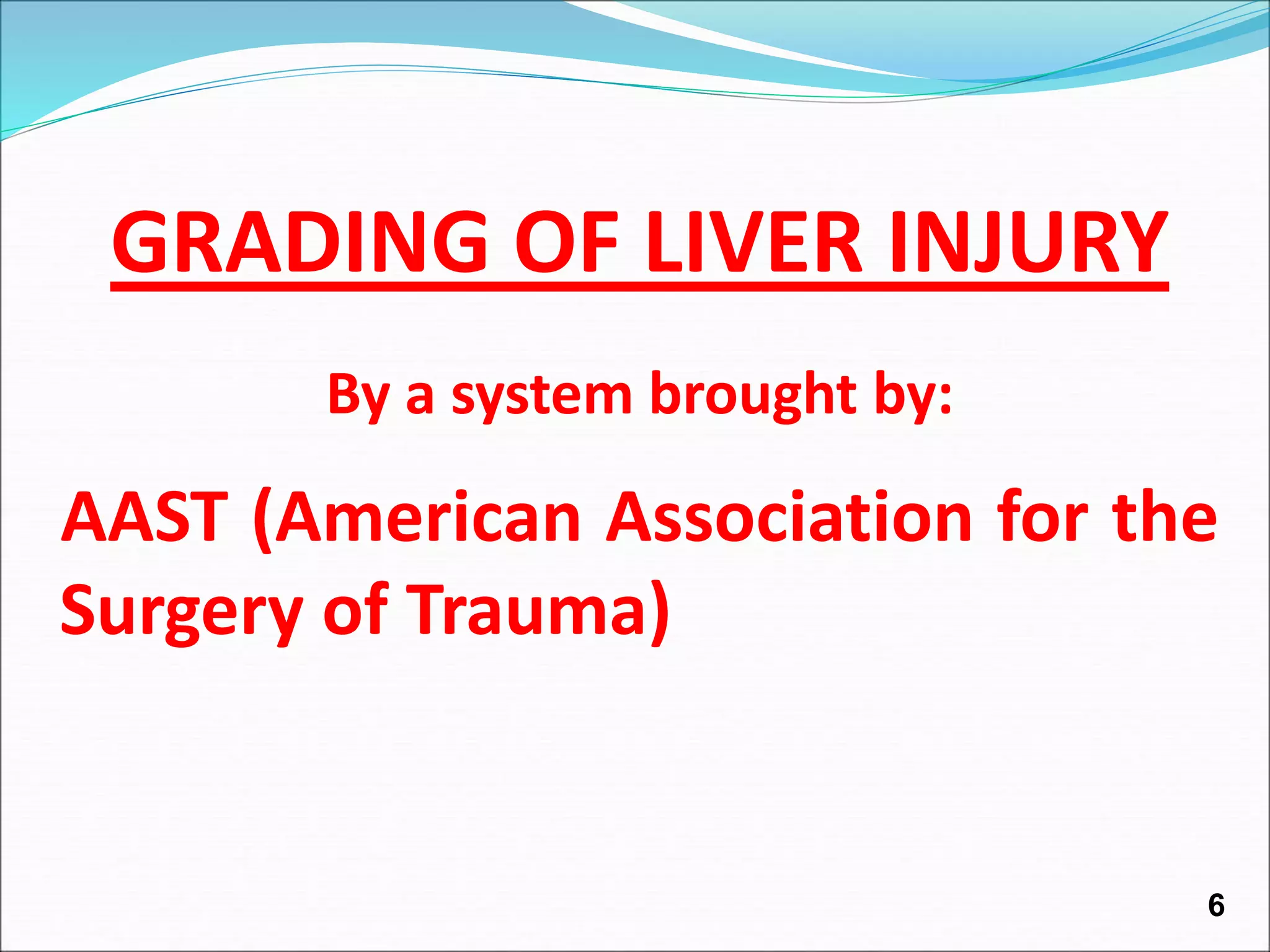 GRADING OF LIVER INJURY

By a system brought by:

AAST (American Association for the Surgery of Trauma)

6